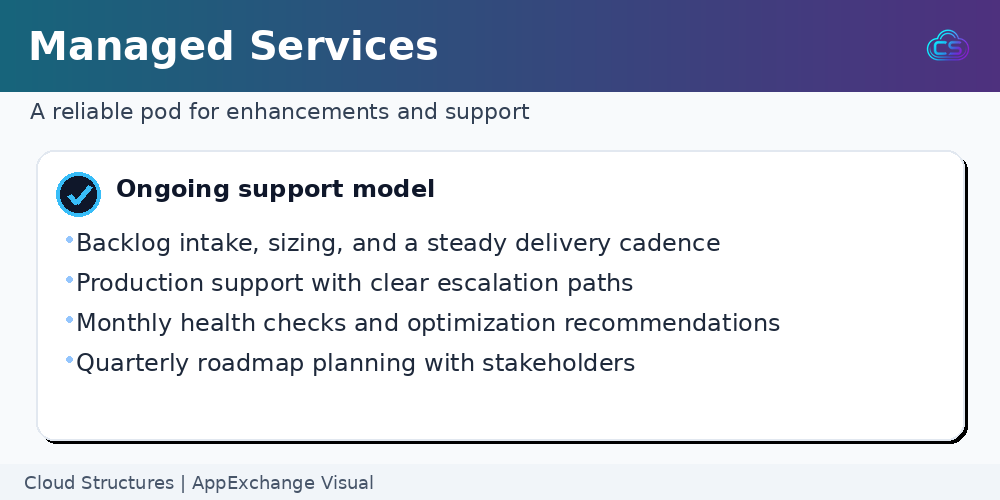 Managed Services

CS

A reliable pod for enhancements and support

Ongoing support model

• Backlog intake, sizing, and a steady delivery cadence
• Production support with clear escalation paths
• Monthly health checks and optimization recommendations
• Quarterly roadmap planning with stakeholders

Cloud Structures | AppExchange Visual